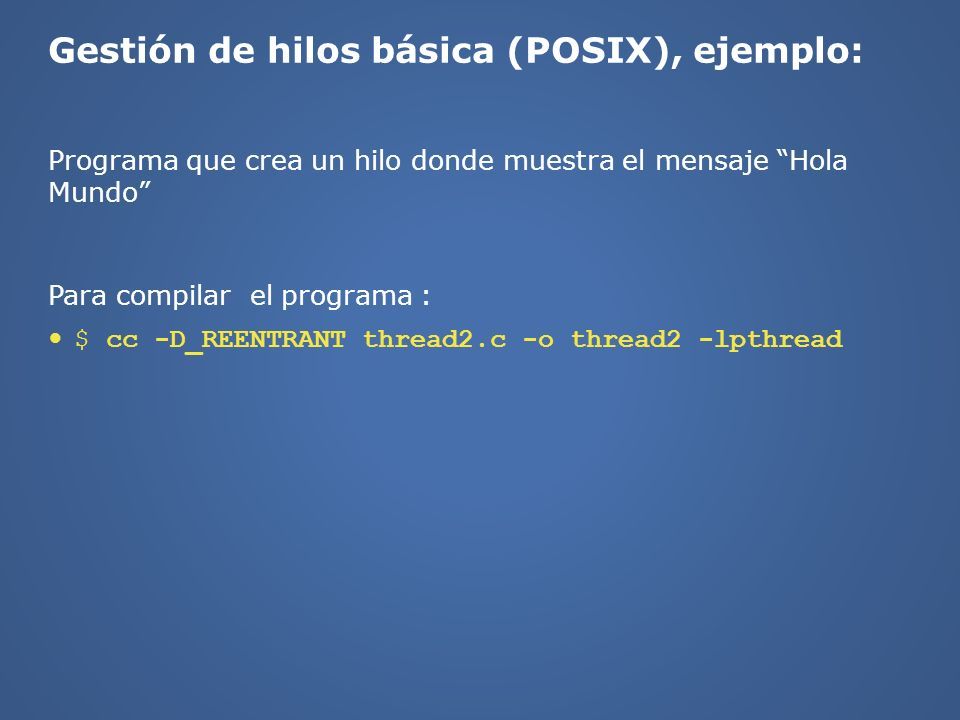 Gestión de hilos básica (POSIX), ejemplo:

Programa que crea un hilo donde muestra el mensaje “Hola Mundo”

Para compilar el programa :

• $ cc -D_REENTRANT thread2.c -o thread2 -lpthread